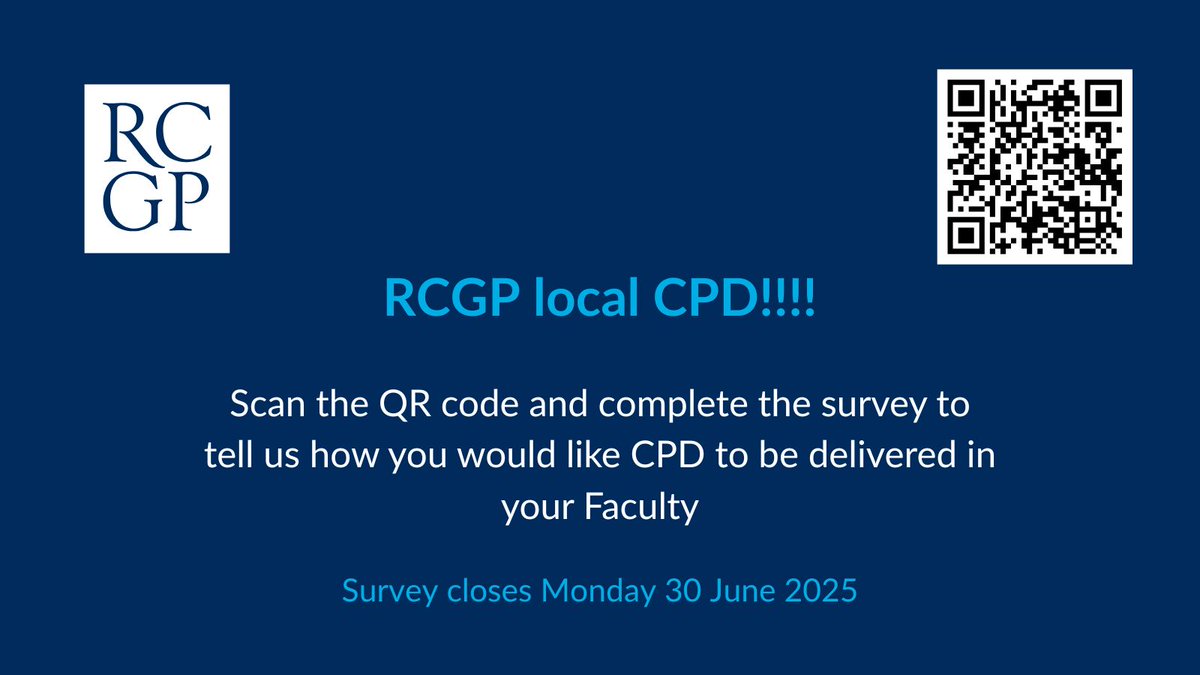 RC
GP

RCGP local CPD!!!!

Scan the QR code and complete the survey to tell us how you would like CPD to be delivered in your Faculty

Survey closes Monday 30 June 2025